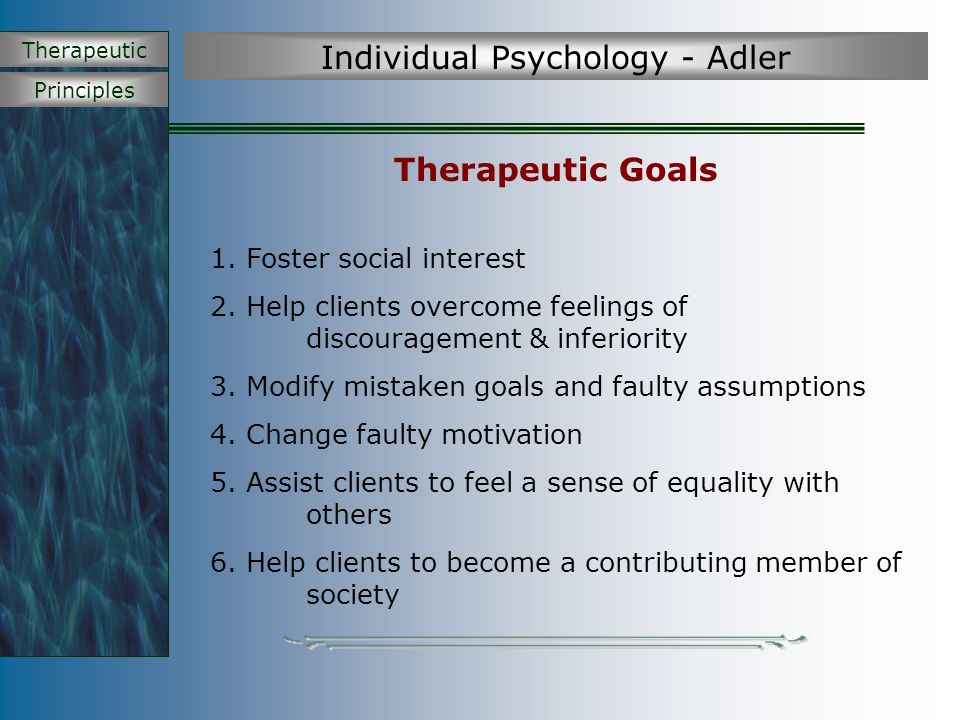 Therapeutic

Principles

Individual Psychology - Adler

Therapeutic Goals

1. Foster social interest

2. Help clients overcome feelings of discouragement & inferiority

3. Modify mistaken goals and faulty assumptions

4. Change faulty motivation

5. Assist clients to feel a sense of equality with others

6. Help clients to become a contributing member of society